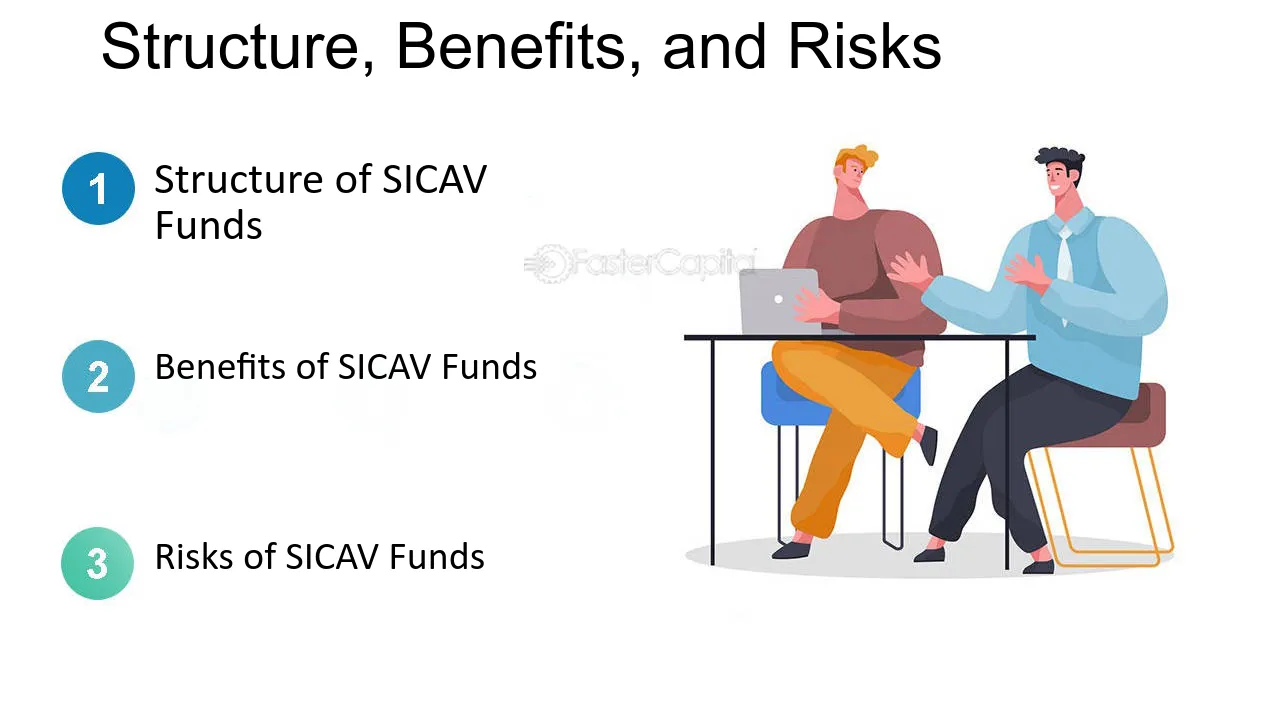 Structure, Benefits, and Risks

1 Structure of SICAV Funds

2 Benefits of SICAV Funds

3 Risks of SICAV Funds

FasterCapital